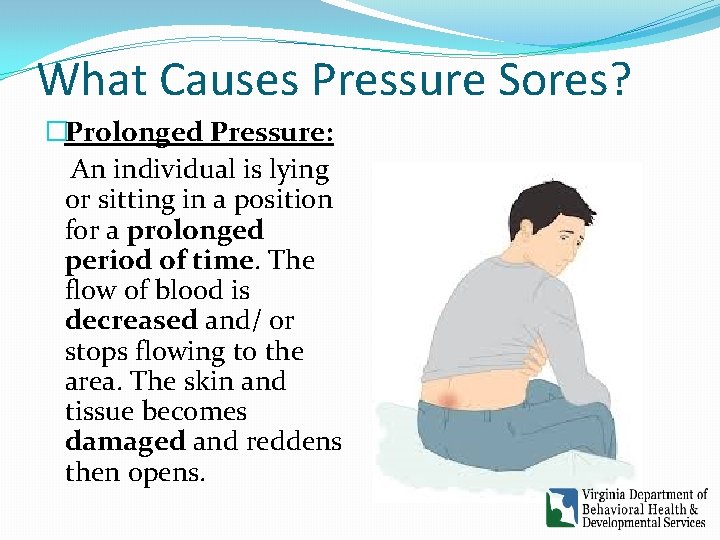 What Causes Pressure Sores?

□Prolonged Pressure:

An individual is lying or sitting in a position for a prolonged period of time. The flow of blood is decreased and/ or stops flowing to the area. The skin and tissue becomes damaged and reddens then opens.

Virginia Department of Behavioral Health & Developmental Services